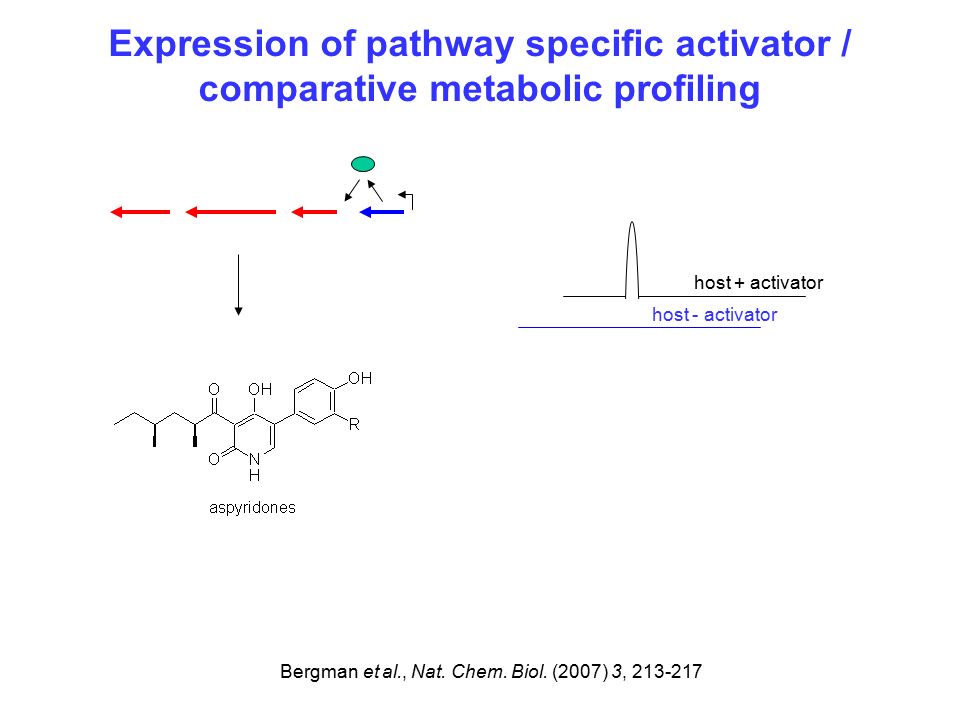 Expression of pathway specific activator / comparative metabolic profiling

host + activator

host - activator

O OH OH

R

O N H

aspyridones

Bergman et al., Nat. Chem. Biol. (2007) 3, 213-217